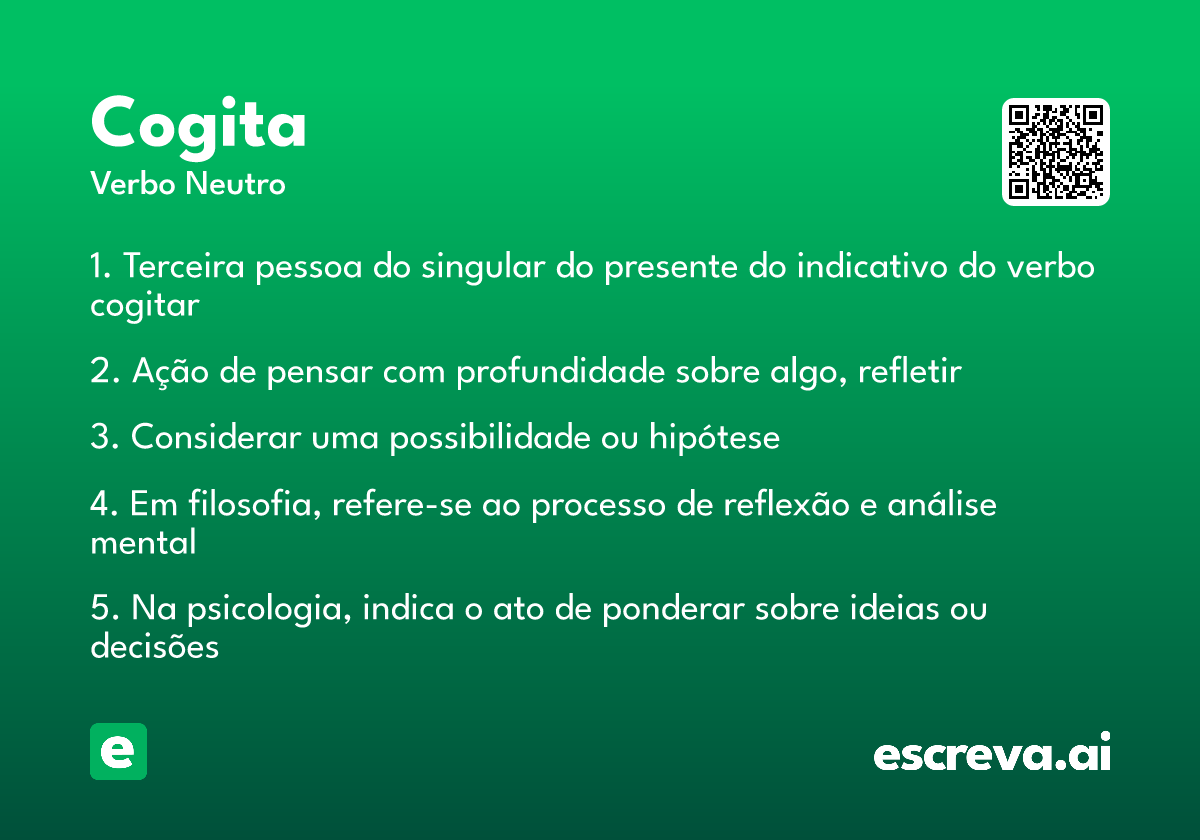 Cogita
Verbo Neutro

1. Terceira pessoa do singular do presente do indicativo do verbo cogitar

2. Ação de pensar com profundidade sobre algo, refletir

3. Considerar uma possibilidade ou hipótese

4. Em filosofia, refere-se ao processo de reflexão e análise mental

5. Na psicologia, indica o ato de ponderar sobre ideias ou decisões

e

escreva.ai